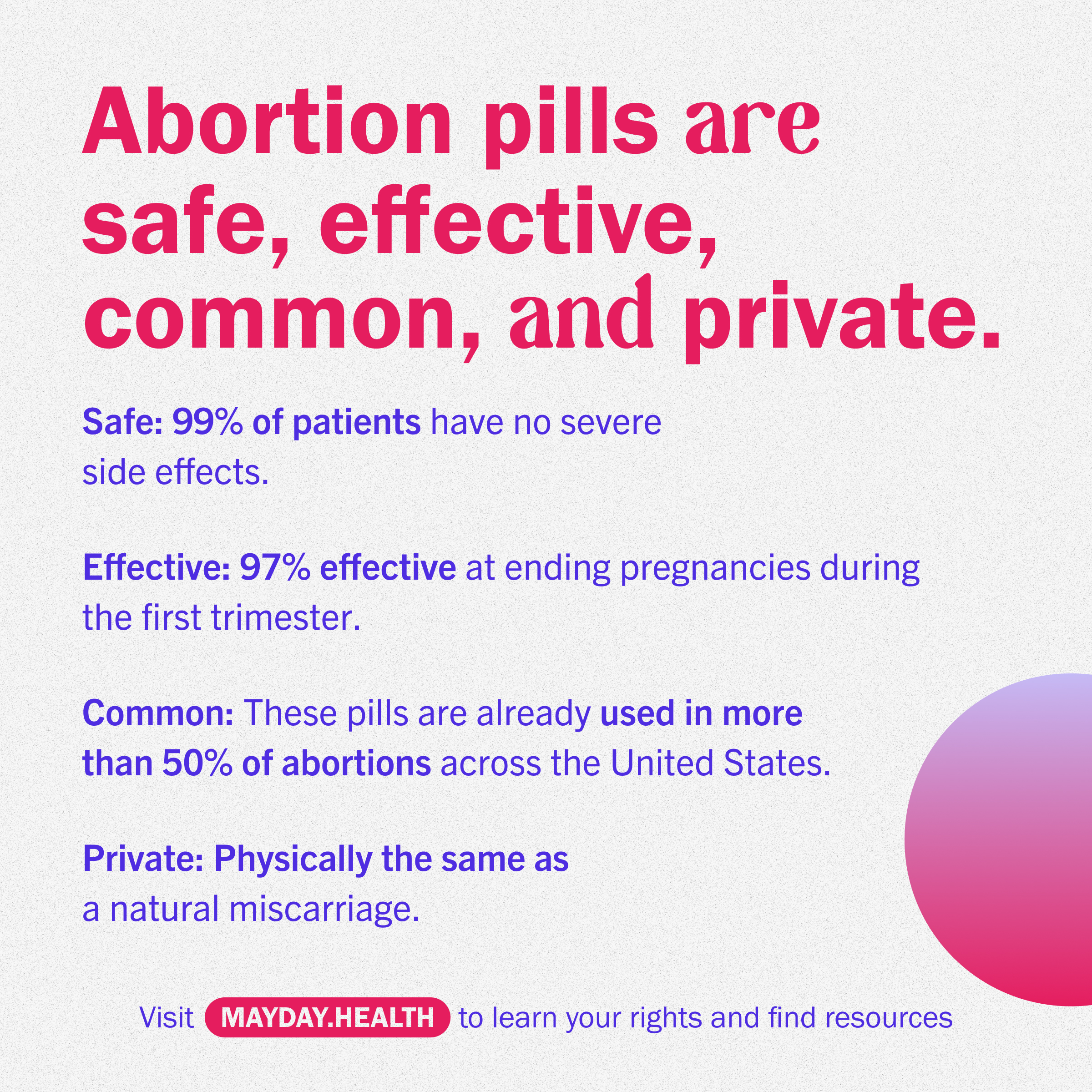 Abortion pills are safe, effective, common, and private.

Safe: 99% of patients have no severe side effects.

Effective: 97% effective at ending pregnancies during the first trimester.

Common: These pills are already used in more than 50% of abortions across the United States.

Private: Physically the same as a natural miscarriage.

Visit MAYDAY.HEALTH to learn your rights and find resources